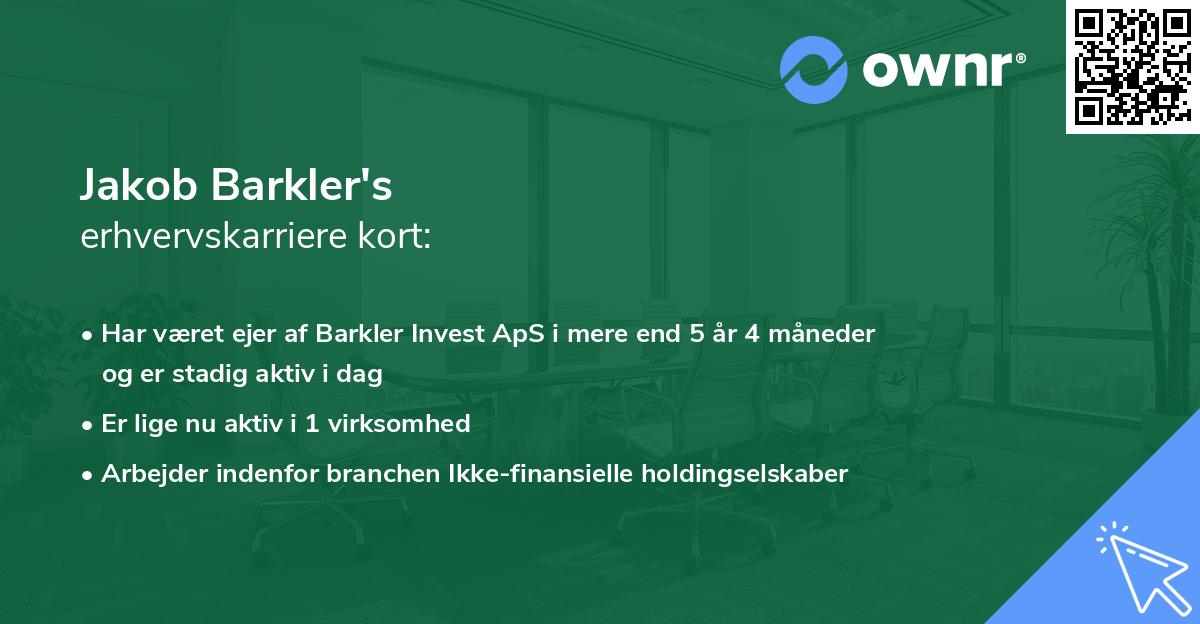 ownr®

Jakob Barkler's
erhvervskarriere kort:

• Har været ejer af Barkler Invest ApS i mere end 5 år 4 måneder og er stadig aktiv i dag
• Er lige nu aktiv i 1 virksomhed
• Arbejder indenfor branchen Ikke-finansielle holdingselskaber